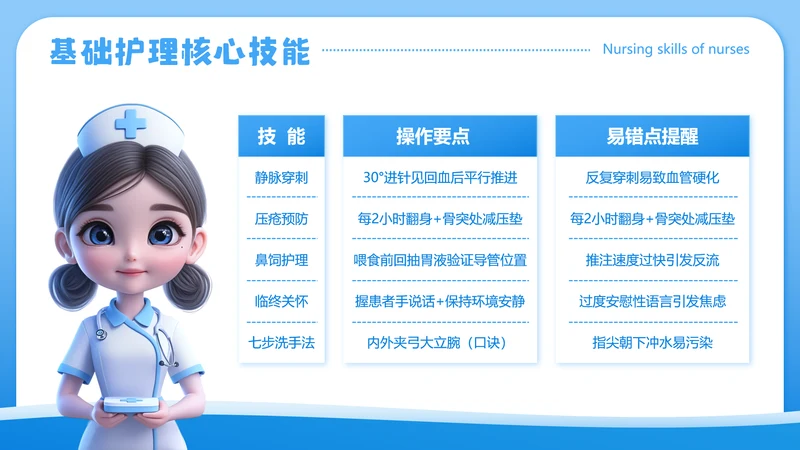 基础护理核心技能

Nursing skills of nurses

| 技 能 | 操作要点 | 易错点提醒 |
|---|---|---|
| 静脉穿刺 | 30°进针见回血后平行推进 | 反复穿刺易致血管硬化 |
| 压疮预防 | 每2小时翻身+骨突处减压垫 | 每2小时翻身+骨突处减压垫 |
| 鼻饲护理 | 喂食前回抽胃液验证导管位置 | 推注速度过快引发反流 |
| 临终关怀 | 握患者手说话+保持环境安静 | 过度安慰性语言引发焦虑 |
| 七步洗手法 | 内外夹弓大立腕（口诀） | 指尖朝下冲水易污染 |